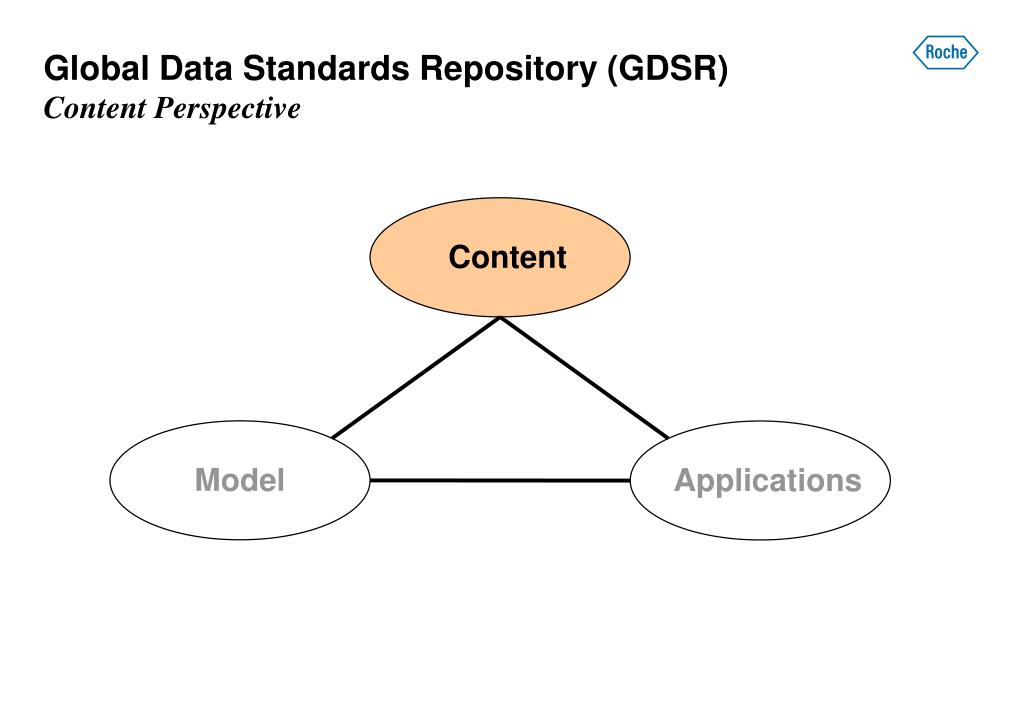 Global Data Standards Repository (GDSR)
Content Perspective

Roche

Content

Model

Applications